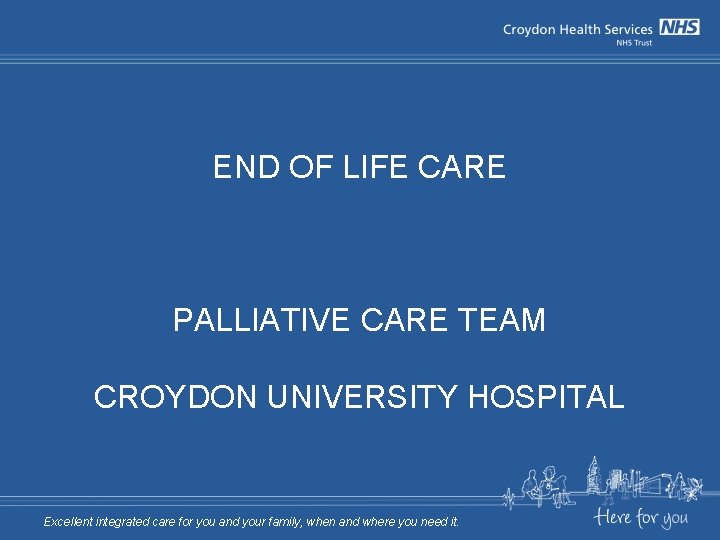 Croydon Health Services NHS
NHS Trust

END OF LIFE CARE

PALLIATIVE CARE TEAM

CROYDON UNIVERSITY HOSPITAL

Excellent integrated care for you and your family, when and where you need it.

Here for you